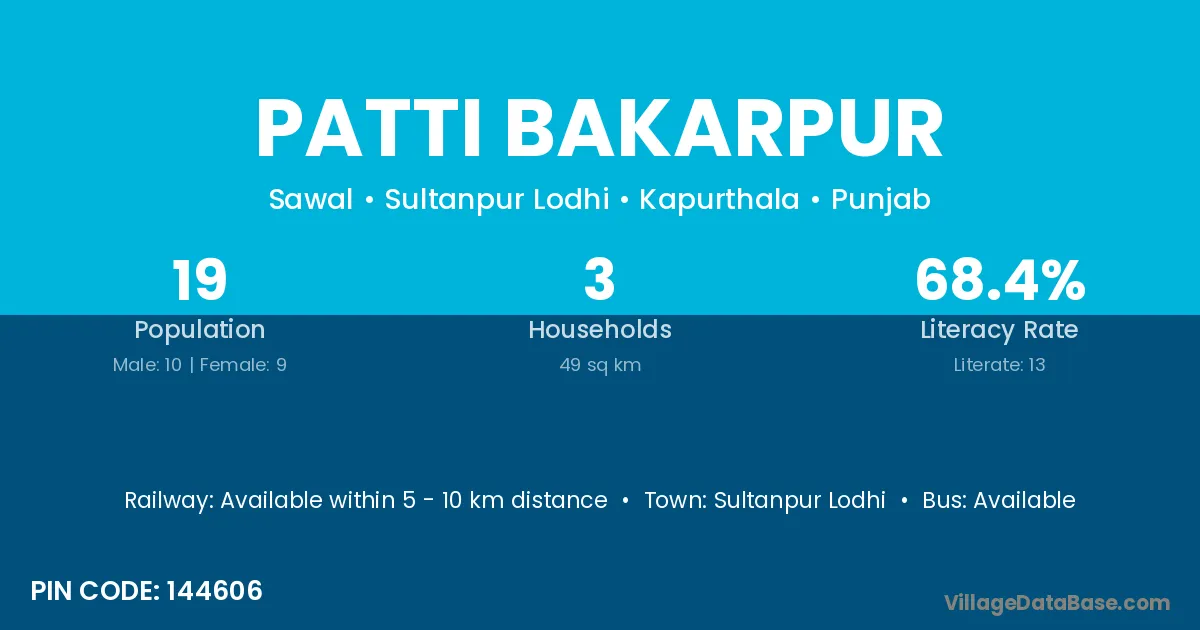 PATTI BAKARPUR

Sawal • Sultanpur Lodhi • Kapurthala • Punjab

19
Population
Male: 10 | Female: 9

3
Households
49 sq km

68.4%
Literacy Rate
Literate: 13

Railway: Available within 5 - 10 km distance • Town: Sultanpur Lodhi • Bus: Available

PIN CODE: 144606

VillageDataBase.com